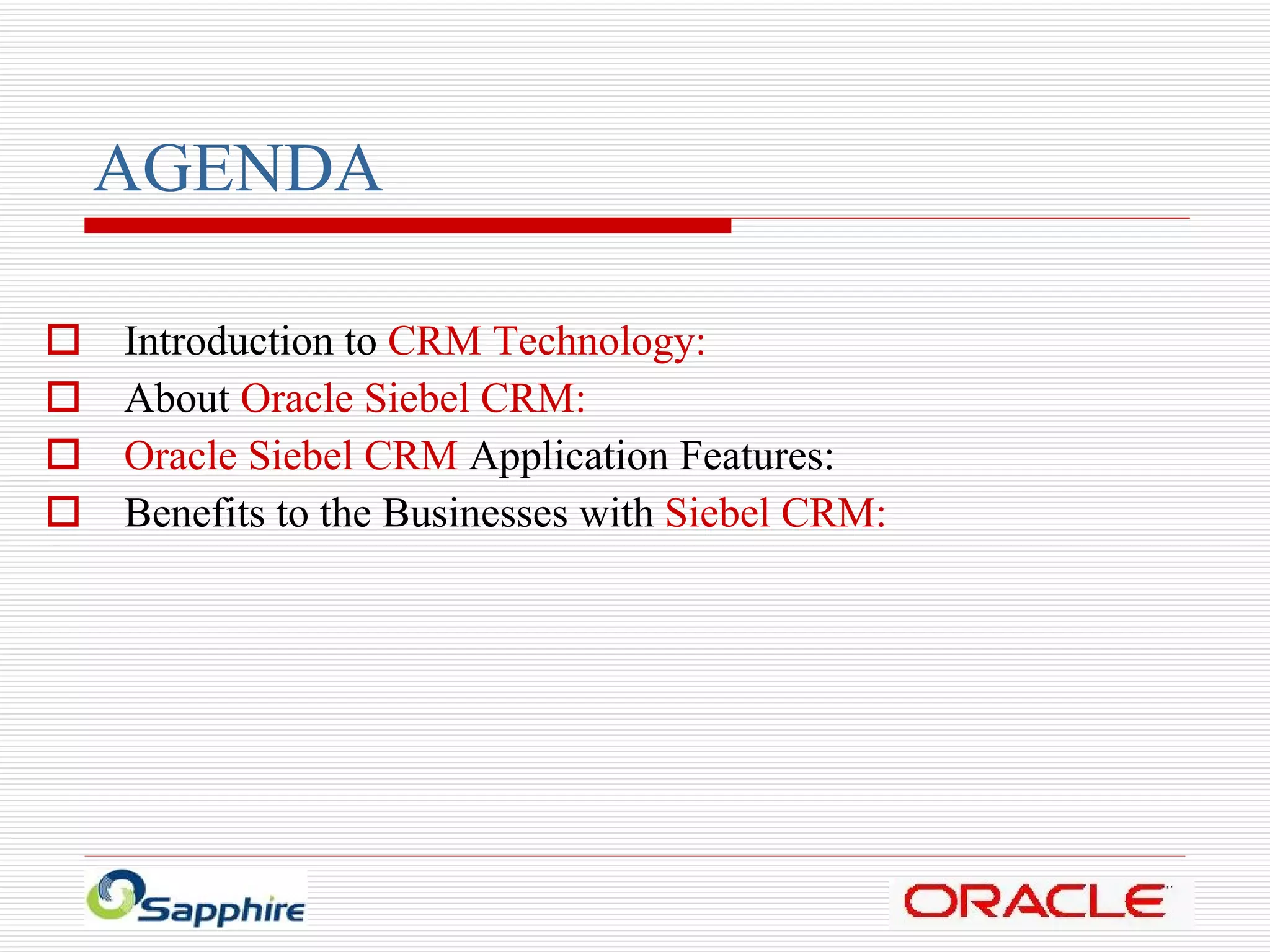 AGENDA

Introduction to CRM Technology:
About Oracle Siebel CRM:
Oracle Siebel CRM Application Features:
Benefits to the Businesses with Siebel CRM:

Sapphire

ORACLE